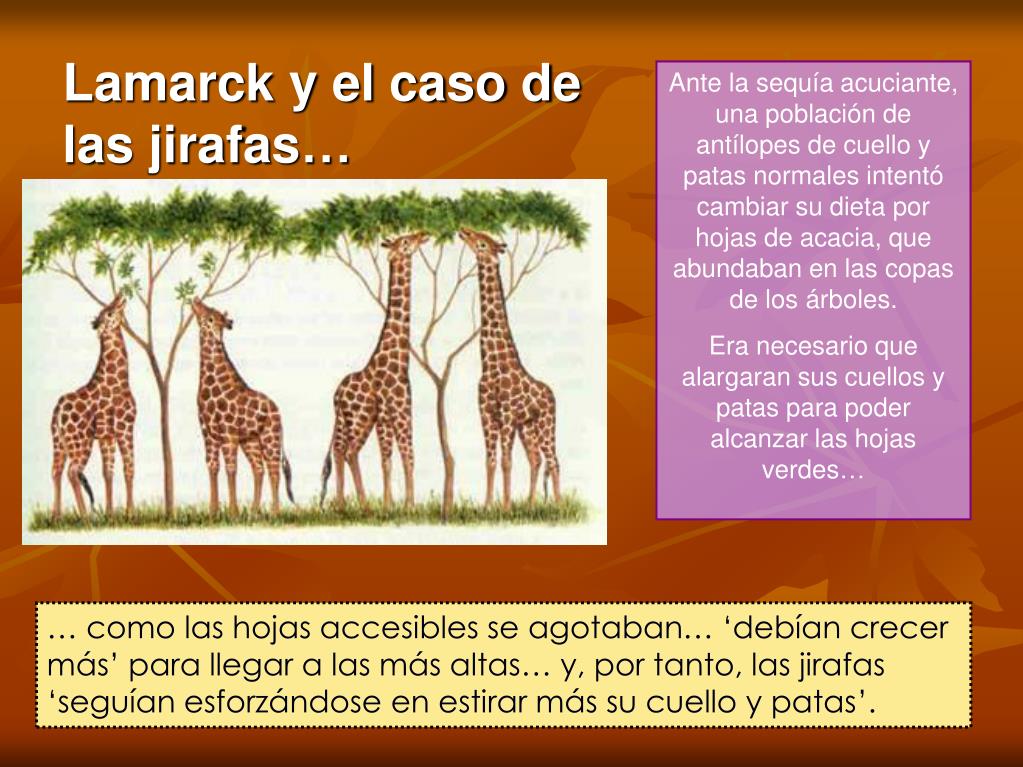 Lamarck y el caso de las jirafas…

Ante la sequía acuciante, una población de antílopes de cuello y patas normales intentó cambiar su dieta por hojas de acacia, que abundaban en las copas de los árboles.

Era necesario que alargaran sus cuellos y patas para poder alcanzar las hojas verdes…

… como las hojas accesibles se agotaban… ‘debían crecer más’ para llegar a las más altas… y, por tanto, las jirafas ‘seguían esforzándose en estirar más su cuello y patas’.